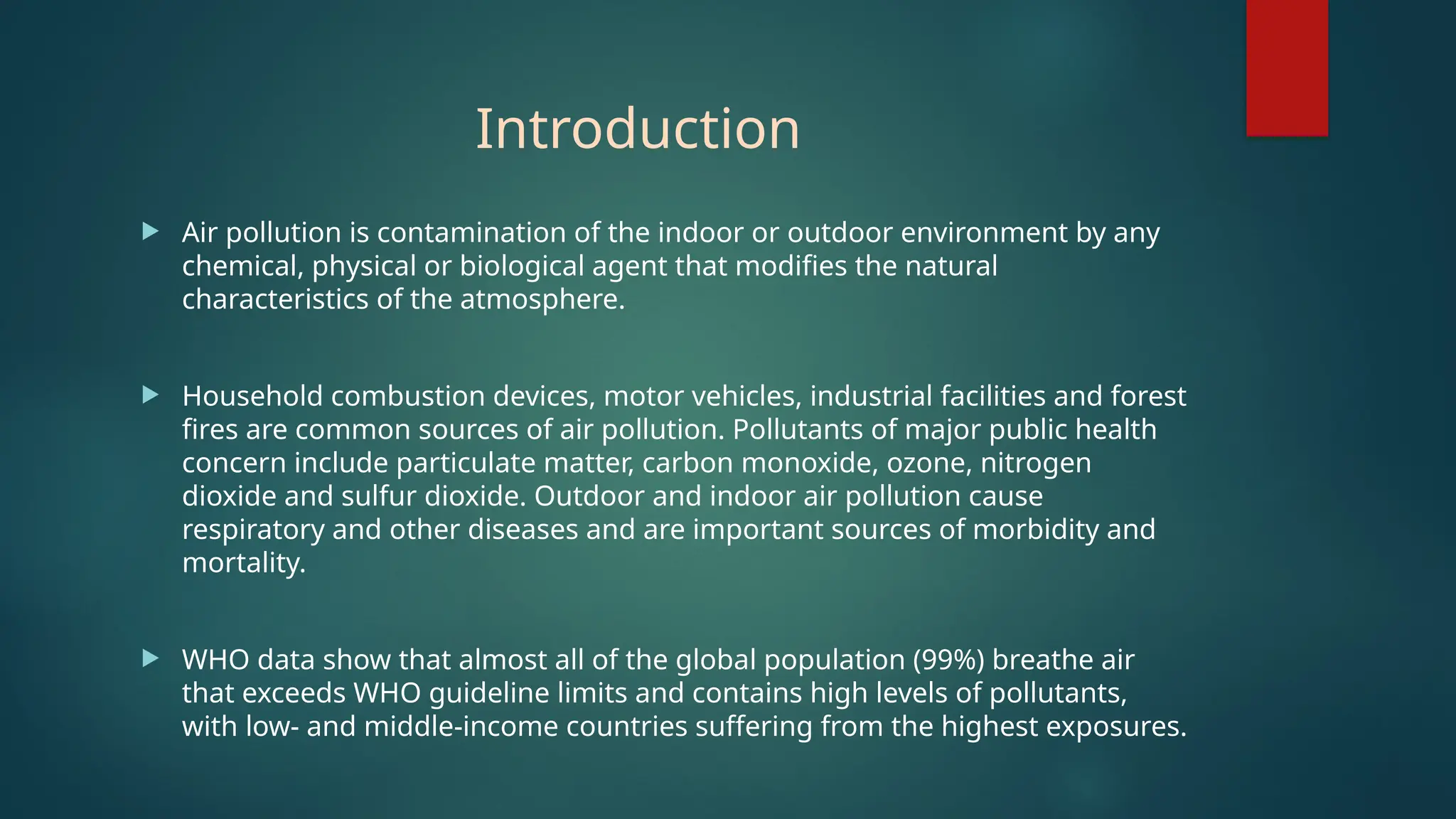 Introduction

Air pollution is contamination of the indoor or outdoor environment by any chemical, physical or biological agent that modifies the natural characteristics of the atmosphere.

Household combustion devices, motor vehicles, industrial facilities and forest fires are common sources of air pollution. Pollutants of major public health concern include particulate matter, carbon monoxide, ozone, nitrogen dioxide and sulfur dioxide. Outdoor and indoor air pollution cause respiratory and other diseases and are important sources of morbidity and mortality.

WHO data show that almost all of the global population (99%) breathe air that exceeds WHO guideline limits and contains high levels of pollutants, with low- and middle-income countries suffering from the highest exposures.